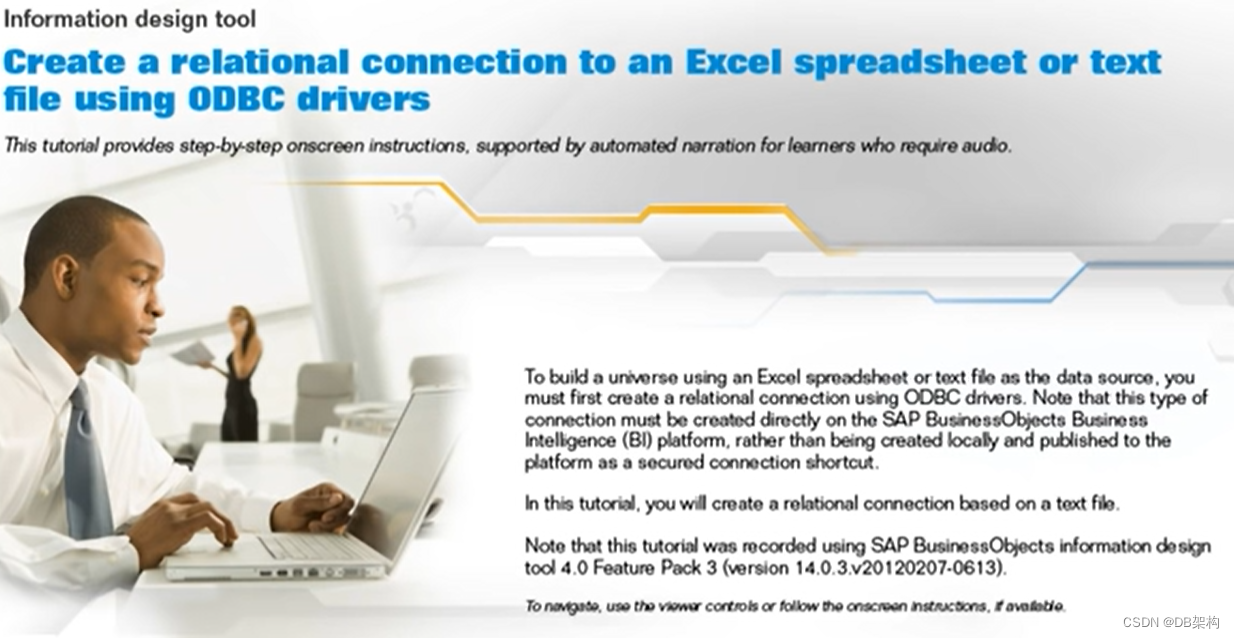 Information design tool

Create a relational connection to an Excel spreadsheet or text file using ODBC drivers

This tutorial provides step-by-step onscreen instructions, supported by automated narration for learners who require audio.

To build a universe using an Excel spreadsheet or text file as the data source, you must first create a relational connection using ODBC drivers. Note that this type of connection must be created directly on the SAP BusinessObjects Business Intelligence (BI) platform, rather than being created locally and published to the platform as a secured connection shortcut.

In this tutorial, you will create a relational connection based on a text file.

Note that this tutorial was recorded using SAP BusinessObjects information design tool 4.0 Feature Pack 3 (version 14.0.3.v20120207-0613).

To navigate, use the viewer controls or follow the onscreen instructions, if available.

CSDN @DB架构